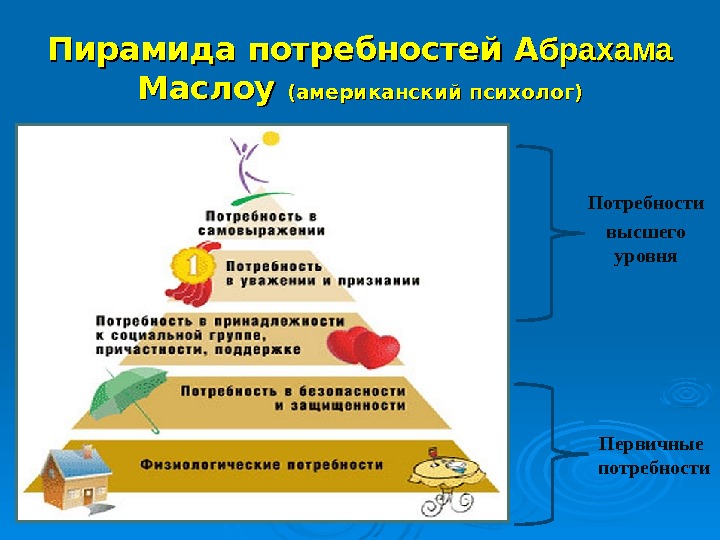 Пирамида потребностей Абрахама Маслоу (американский психолог)

Потребность в самовыражении

1

Потребность в уважении и признании

Потребность в принадлежности к социальной группе, причастности, поддержке

Потребность в безопасности и защищенности

Физиологические потребности

Потребности высшего уровня

Первичные потребности